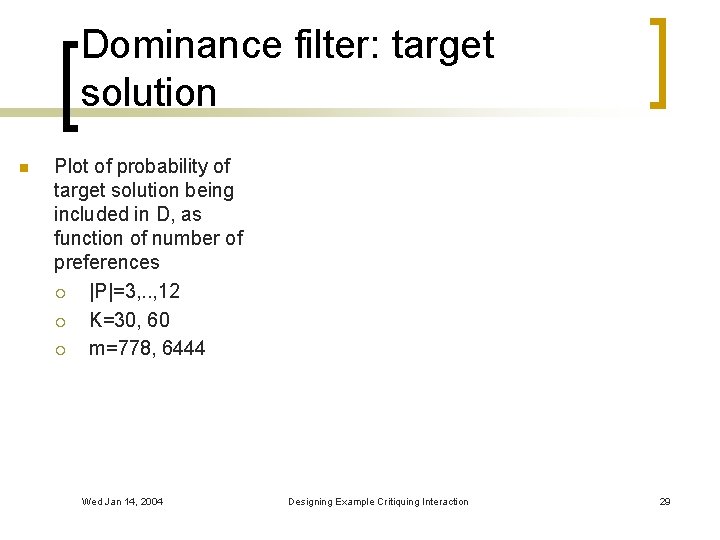 Dominance filter: target solution

Plot of probability of target solution being included in D, as function of number of preferences

|P|=3,..,12

K=30, 60

m=778, 6444

Wed Jan 14, 2004

Designing Example Critiquing Interaction

29